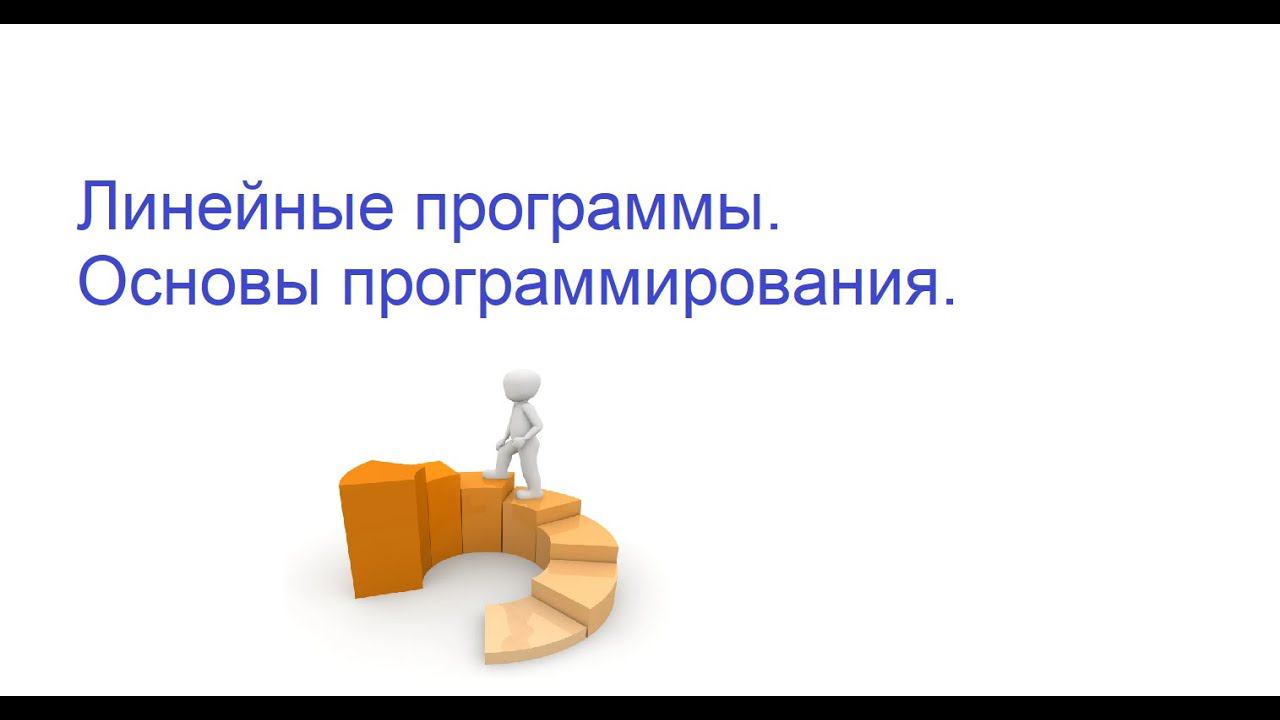 Линейные программы.
Основы программирования.